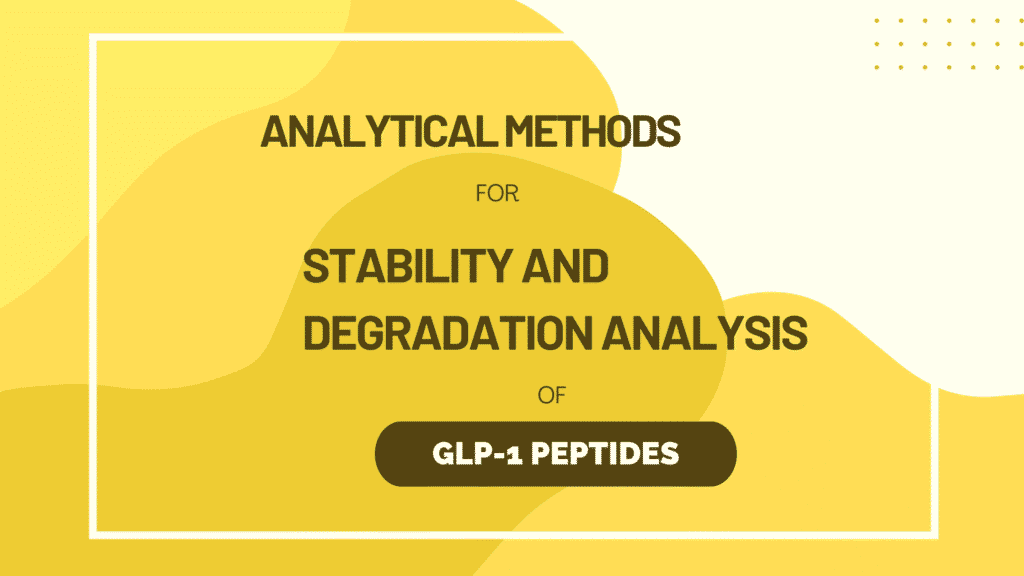 ANALYTICAL METHODS

FOR

STABILITY AND DEGRADATION ANALYSIS

OF

GLP-1 PEPTIDES